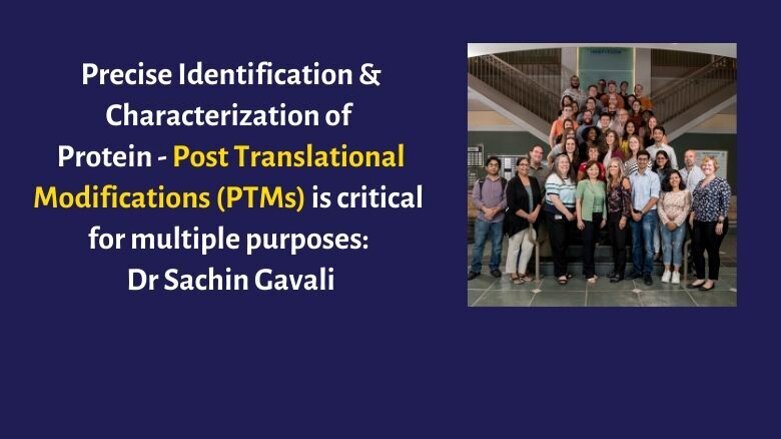 Precise Identification & Characterization of Protein - Post Translational Modifications (PTMs) is critical for multiple purposes: Dr Sachin Gavali